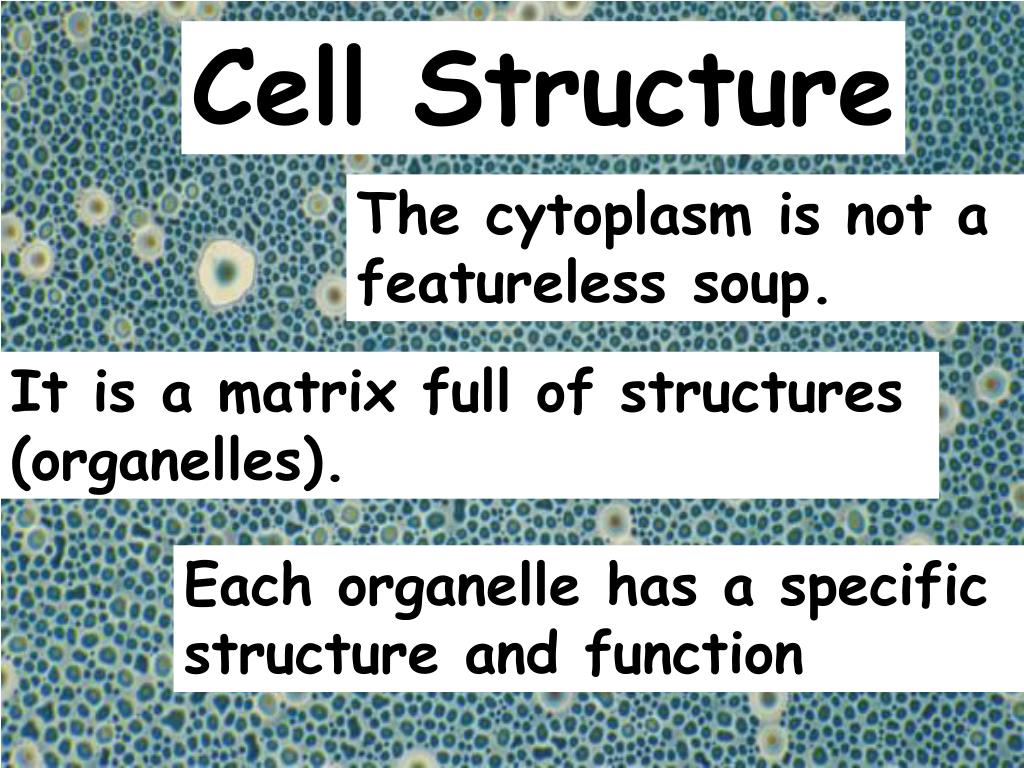 Cell Structure

The cytoplasm is not a featureless soup.

It is a matrix full of structures (organelles).

Each organelle has a specific structure and function